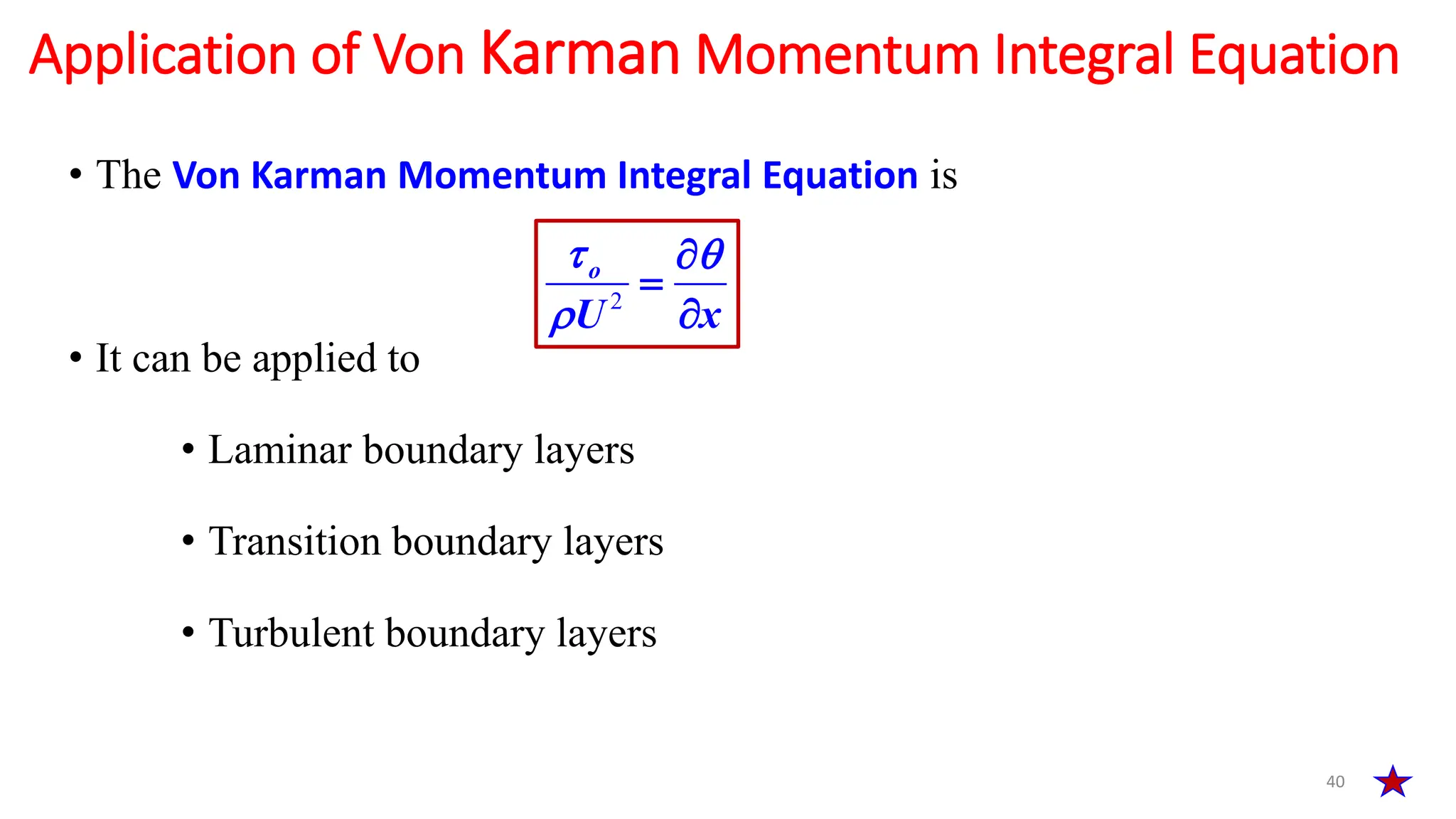 Application of Von Karman Momentum Integral Equation

• The Von Karman Momentum Integral Equation is

$\frac{\tau_o}{\rho U^2} = \frac{\partial \theta}{\partial x}$

• It can be applied to

• Laminar boundary layers

• Transition boundary layers

• Turbulent boundary layers

40